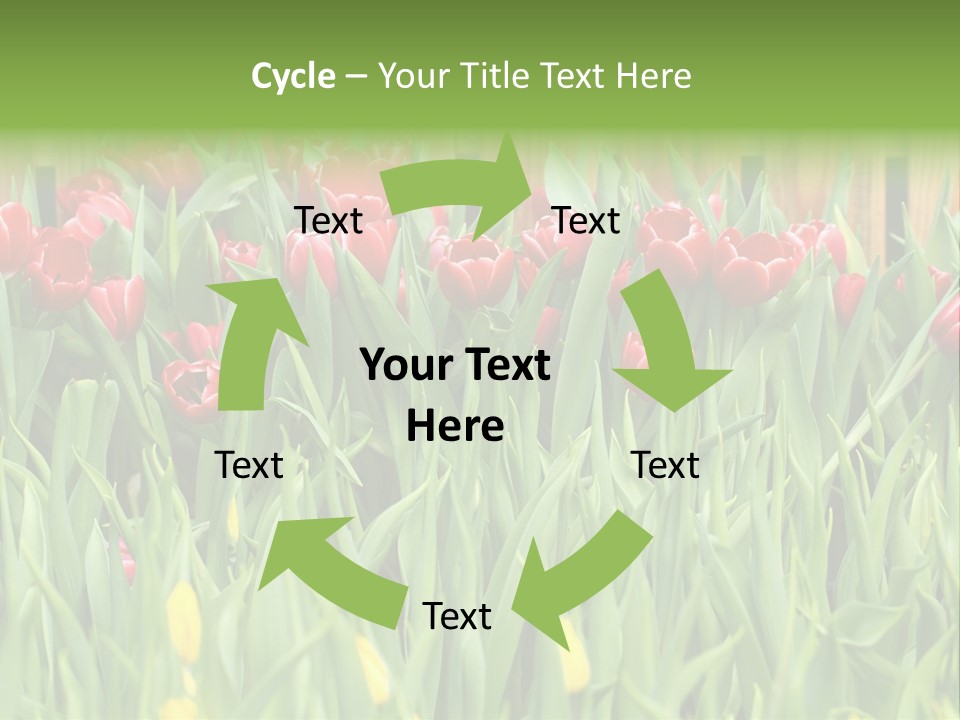 Cycle – Your Title Text Here

Text

Text

Your Text Here

Text

Text

Text